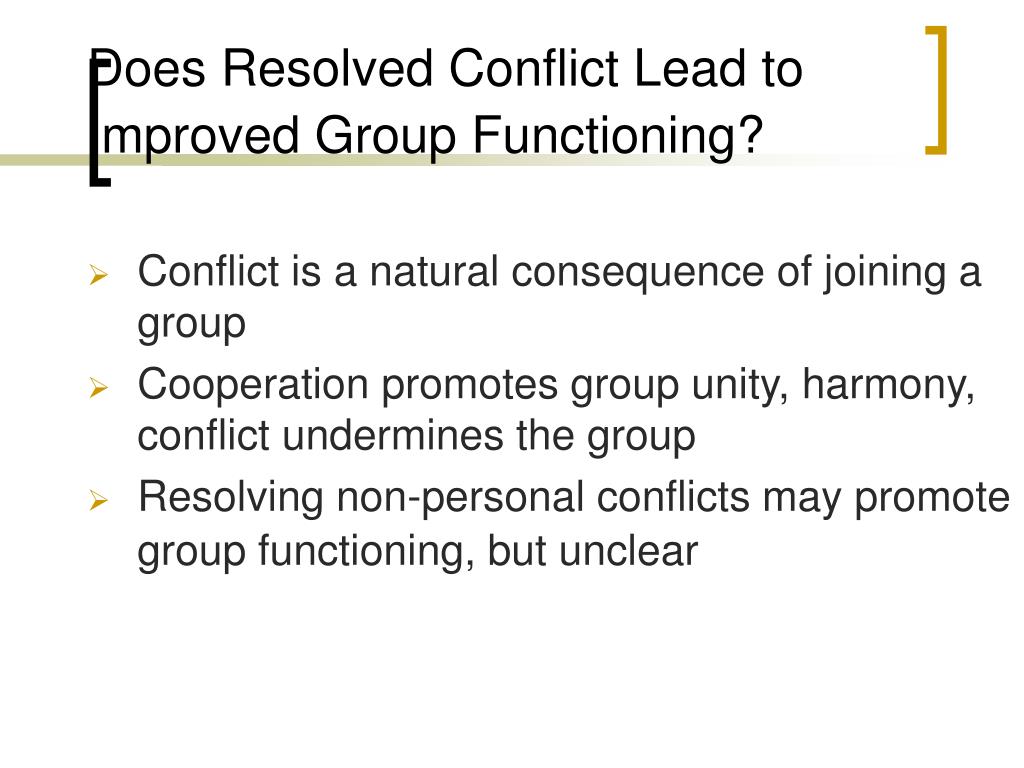 Does Resolved Conflict Lead to Improved Group Functioning?

➢ Conflict is a natural consequence of joining a group
➢ Cooperation promotes group unity, harmony, conflict undermines the group
➢ Resolving non-personal conflicts may promote group functioning, but unclear